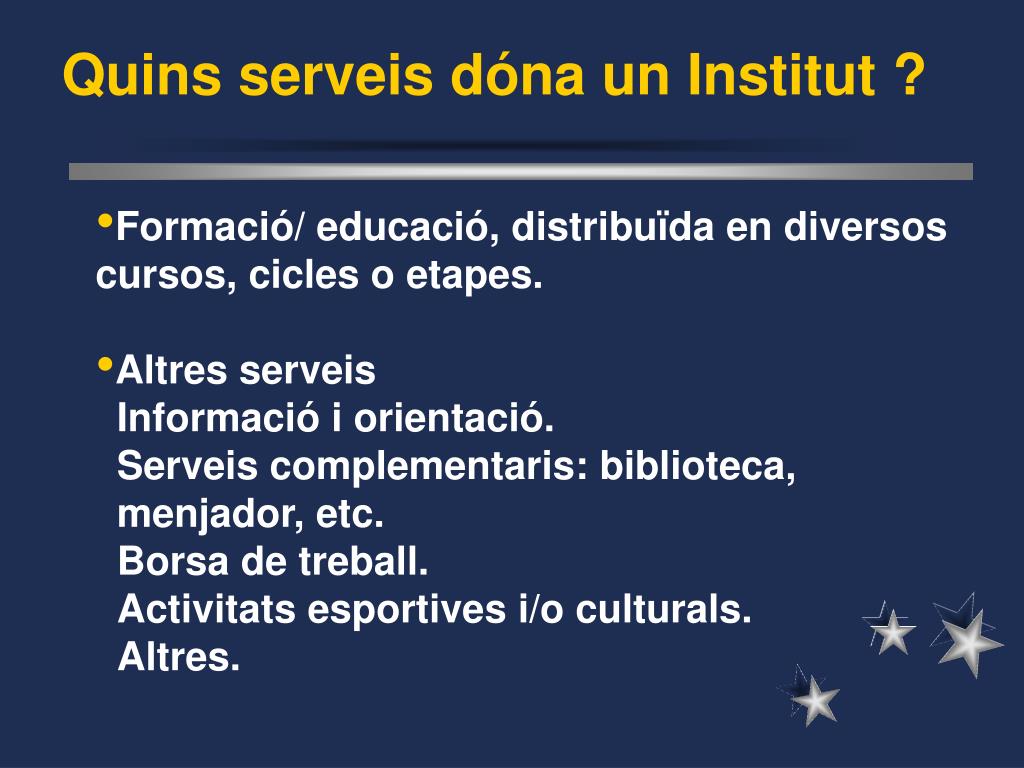 Quins serveis dóna un Institut ?

•Formació/ educació, distribuïda en diversos cursos, cicles o etapes.

•Altres serveis
Informació i orientació.
Serveis complementaris: biblioteca, menjador, etc.
Borsa de treball.
Activitats esportives i/o culturals.
Altres.